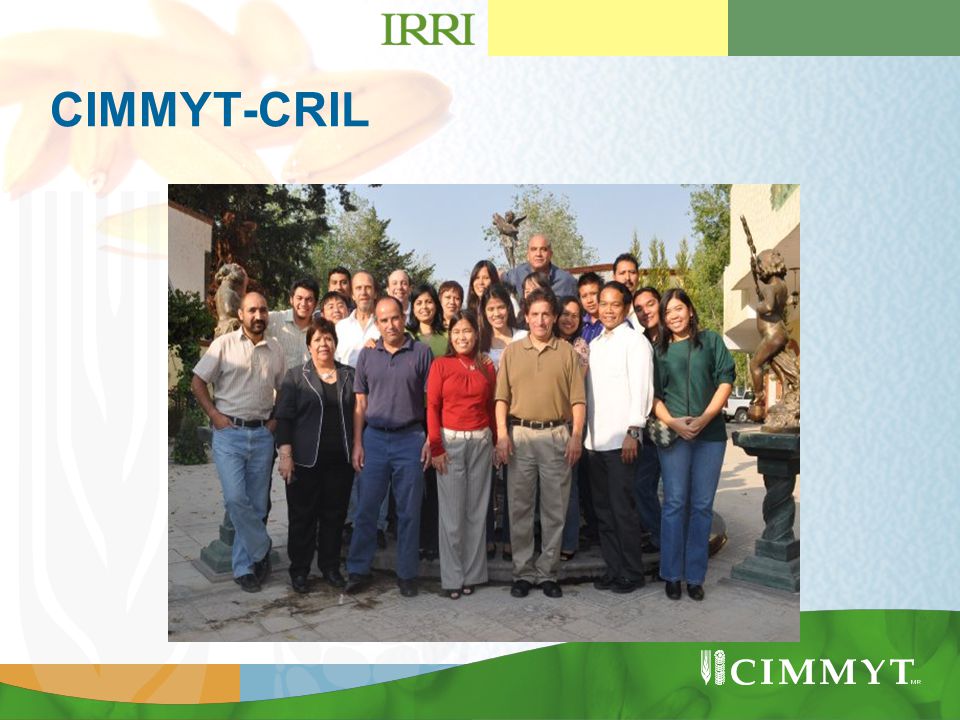 IRRI

CIMMYT-CRIL

CIMMYT